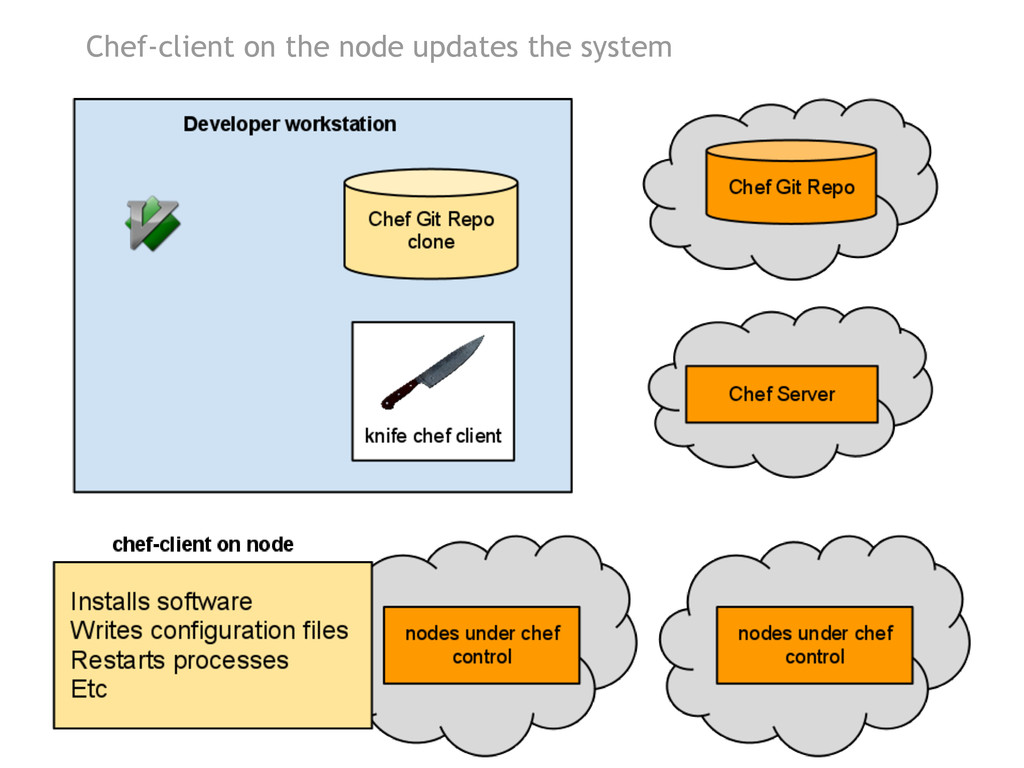 Chef-client on the node updates the system

Developer workstation

Chef Git Repo clone

knife chef client

Chef Git Repo

Chef Server

chef-client on node

Installs software
Writes configuration files
Restarts processes
Etc

nodes under chef control

nodes under chef control